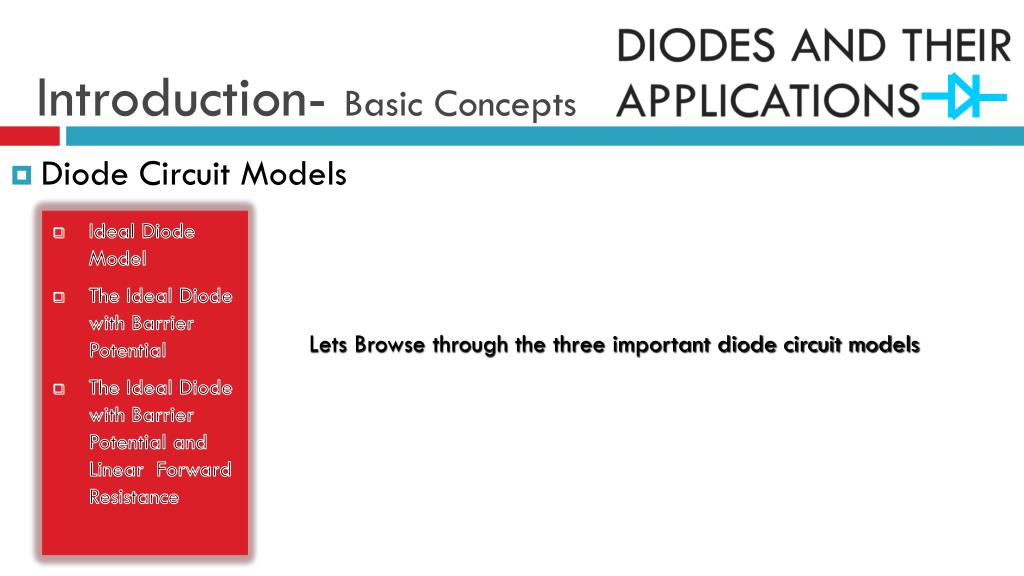 Introduction- Basic Concepts

DIODES AND THEIR APPLICATIONS

Diode Circuit Models

Ideal Diode Model

The Ideal Diode with Barrier Potential

The Ideal Diode with Barrier Potential and Linear Forward Resistance

Lets Browse through the three important diode circuit models